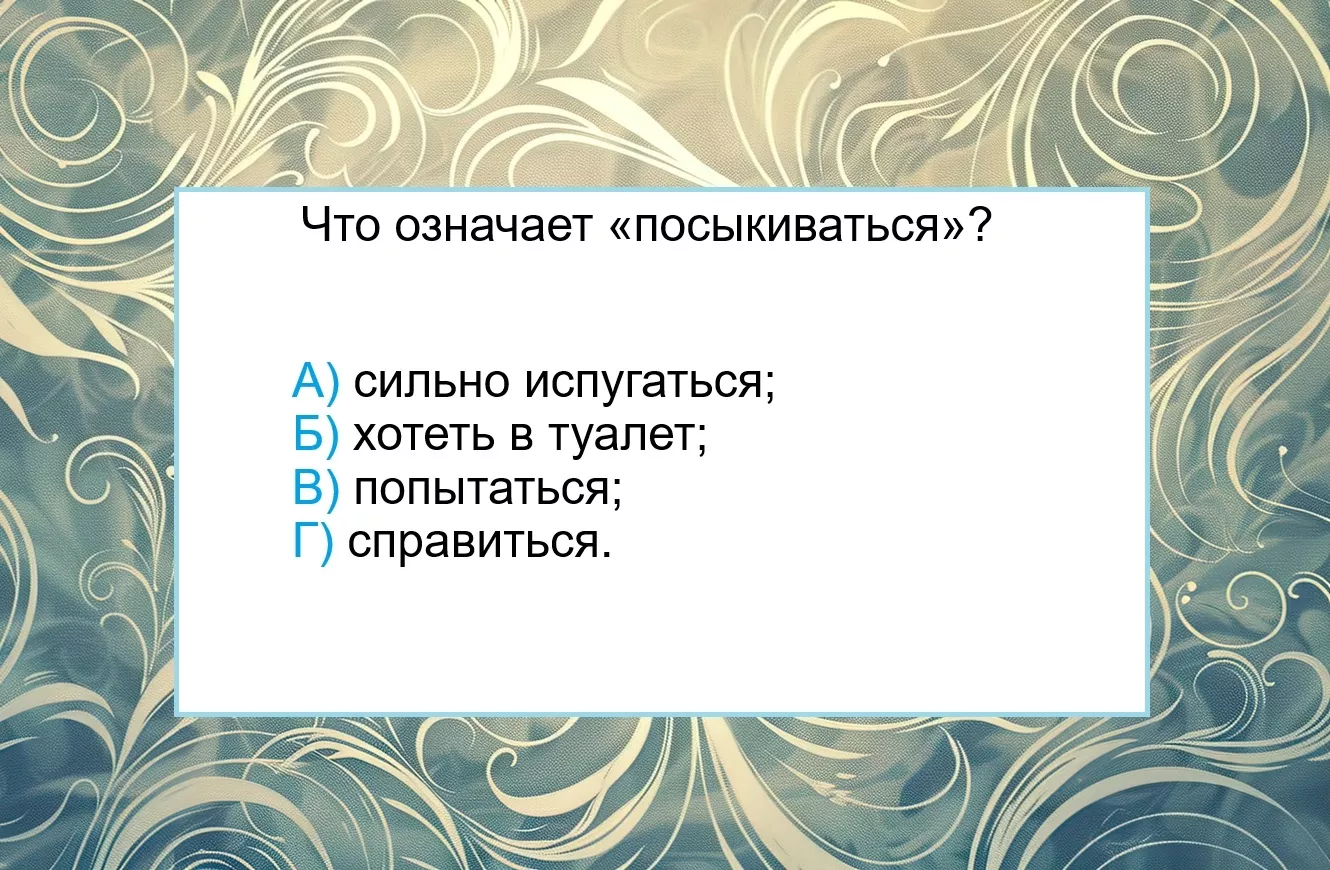 Что означает «посыкиваться»?

А) сильно испугаться;
Б) хотеть в туалет;
В) попытаться;
Г) справиться.